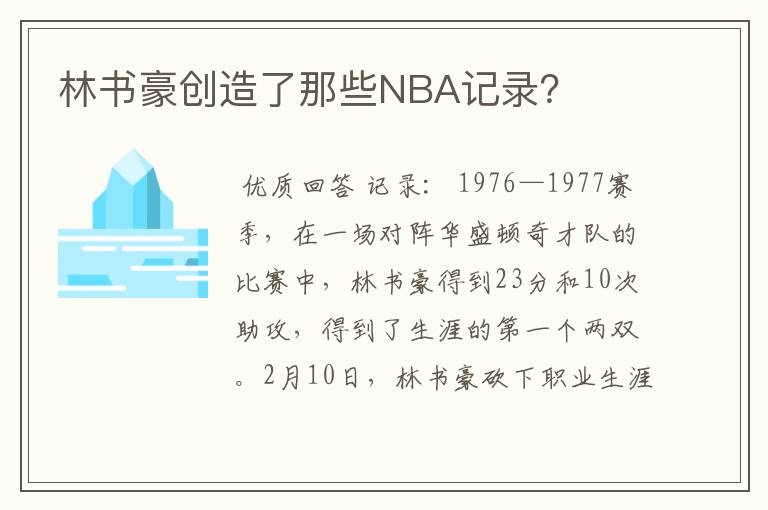 林书豪创造了那些NBA记录?

优质回答 记录: 1976—1977赛季，在一场对阵华盛顿奇才队的比赛中，林书豪得到23分和10次助攻，得到了生涯的第一个两双。2月10日，林书豪砍下职业生涯